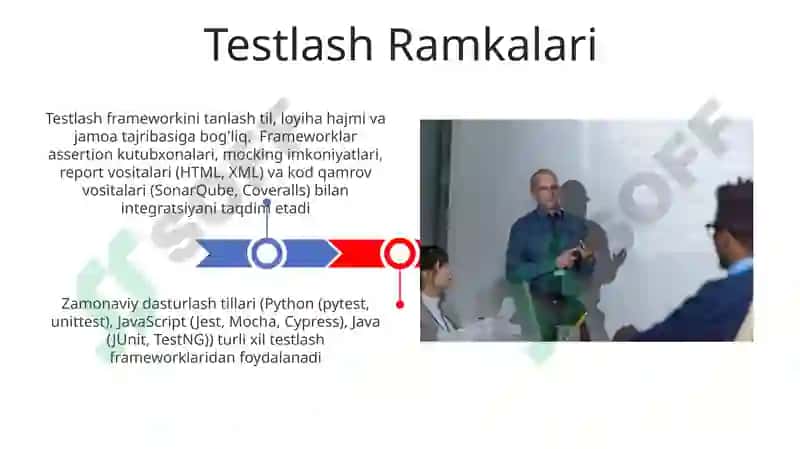 Testlash Ramkalari

Testlash frameworkini tanlash til, loyiha hajmi va jamoa tajribasiga bog'liq. Frameworklar assertion kutubxonalari, mocking imkoniyatlari, report vositalari (HTML, XML) va kod qamrov vositalari (SonarQube, Coveralls) bilan integratsiyani taqdim etadi

Zamonaviy dasturlash tillari (Python (pytest, unittest), JavaScript (Jest, Mocha, Cypress), Java (JUnit, TestNG)) turli xil testlash frameworklaridan foydalanadi

IT SOFT
IT SOFT